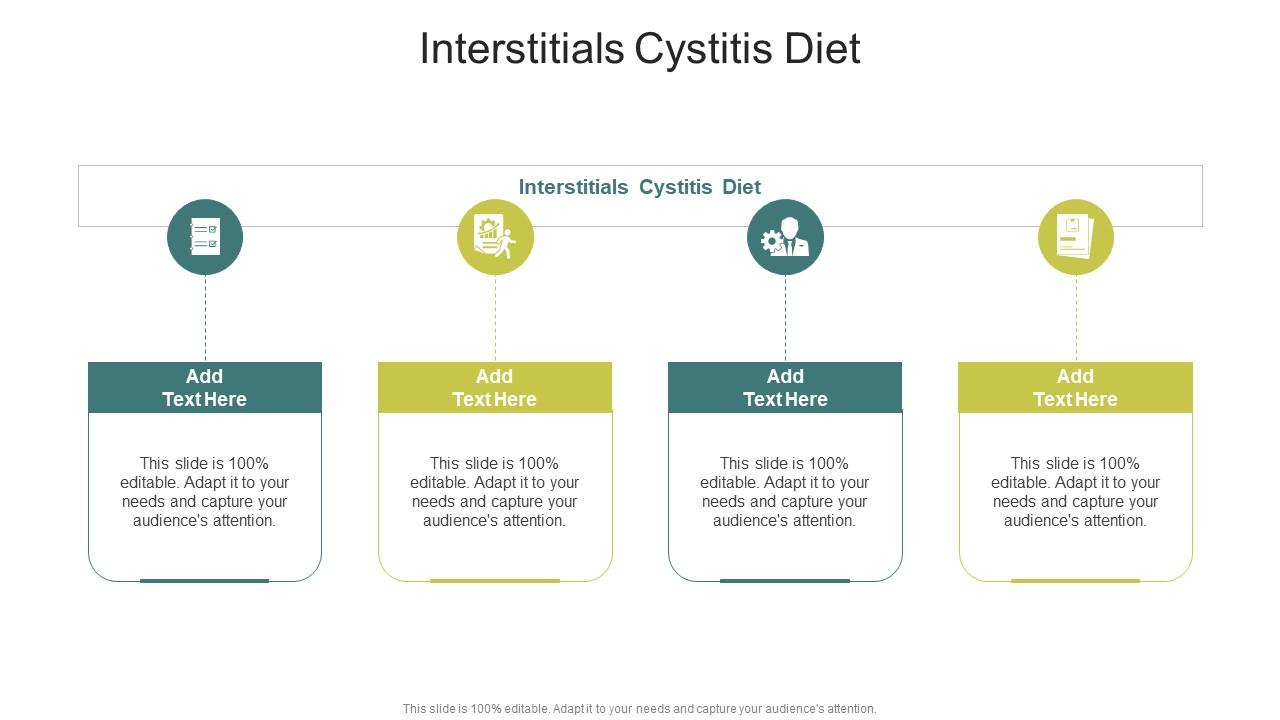 Interstitials Cystitis Diet

Interstitials Cystitis Diet

Add Text Here

This slide is 100% editable. Adapt it to your needs and capture your audience's attention.

Add Text Here

This slide is 100% editable. Adapt it to your needs and capture your audience's attention.

Add Text Here

This slide is 100% editable. Adapt it to your needs and capture your audience's attention.

Add Text Here

This slide is 100% editable. Adapt it to your needs and capture your audience's attention.

This slide is 100% editable. Adapt it to your needs and capture your audience's attention.